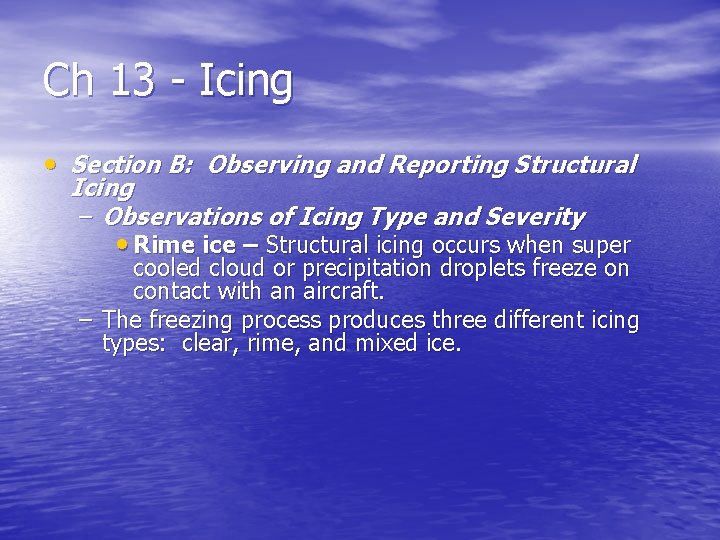 Ch 13 - Icing

• Section B: Observing and Reporting Structural Icing

– Observations of Icing Type and Severity

• Rime ice – Structural icing occurs when super cooled cloud or precipitation droplets freeze on contact with an aircraft.

– The freezing process produces three different icing types: clear, rime, and mixed ice.